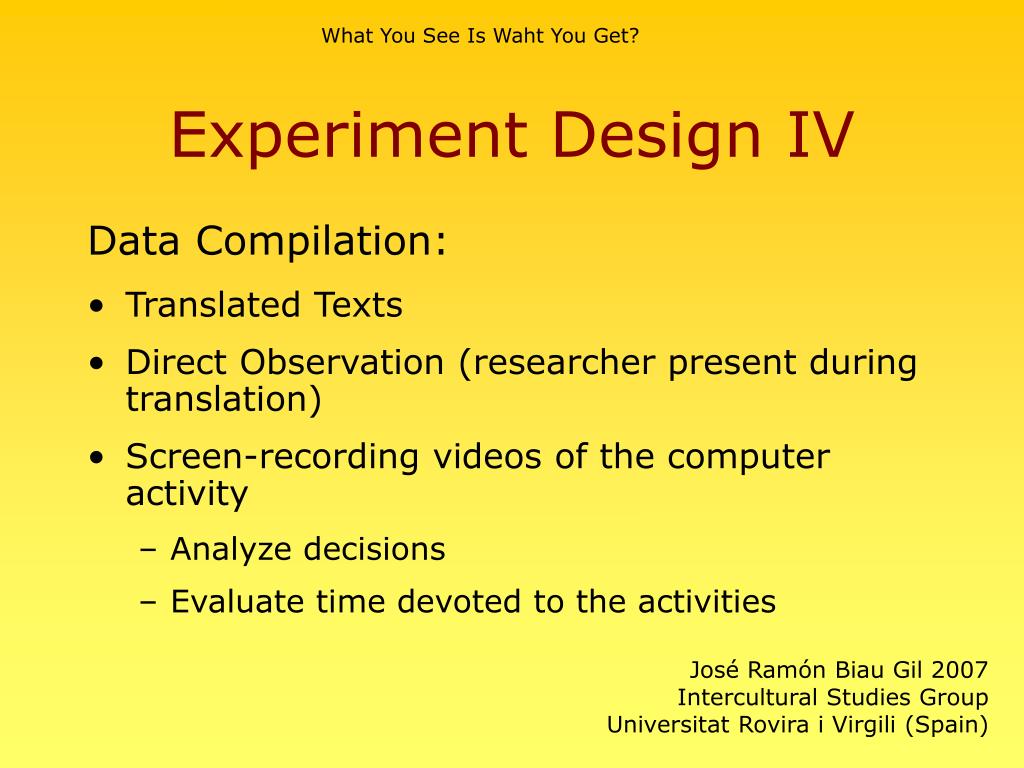 What You See Is Waht You Get?

Experiment Design IV

Data Compilation:

• Translated Texts
• Direct Observation (researcher present during translation)
• Screen-recording videos of the computer activity
– Analyze decisions
– Evaluate time devoted to the activities

José Ramón Biau Gil 2007
Intercultural Studies Group
Universitat Rovira i Virgili (Spain)